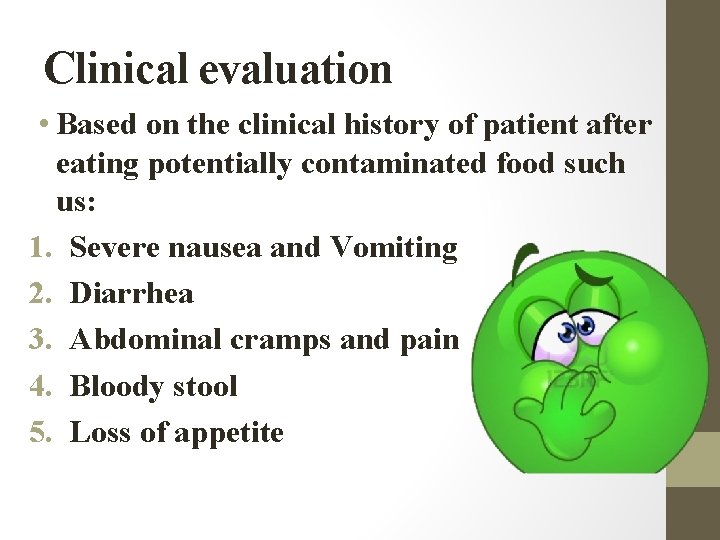 Clinical evaluation

• Based on the clinical history of patient after eating potentially contaminated food such us:

1. Severe nausea and Vomiting
2. Diarrhea
3. Abdominal cramps and pain
4. Bloody stool
5. Loss of appetite

123RF